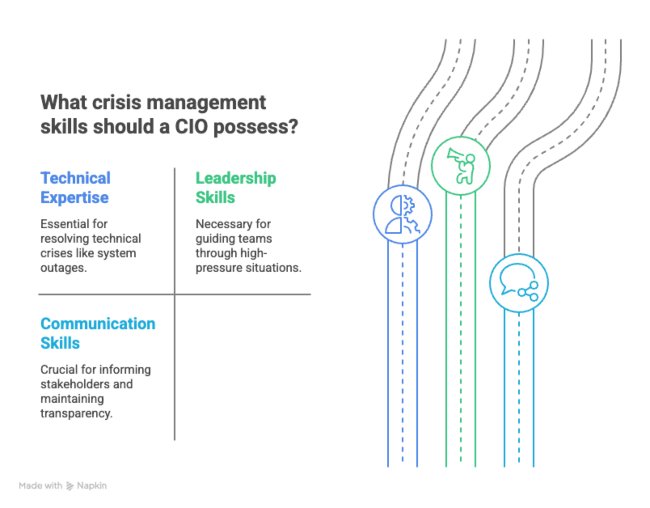 What crisis management skills should a CIO possess?

Technical Expertise

Essential for resolving technical crises like system outages.

Leadership Skills

Necessary for guiding teams through high-pressure situations.

Communication Skills

Crucial for informing stakeholders and maintaining transparency.

Made with Napkin